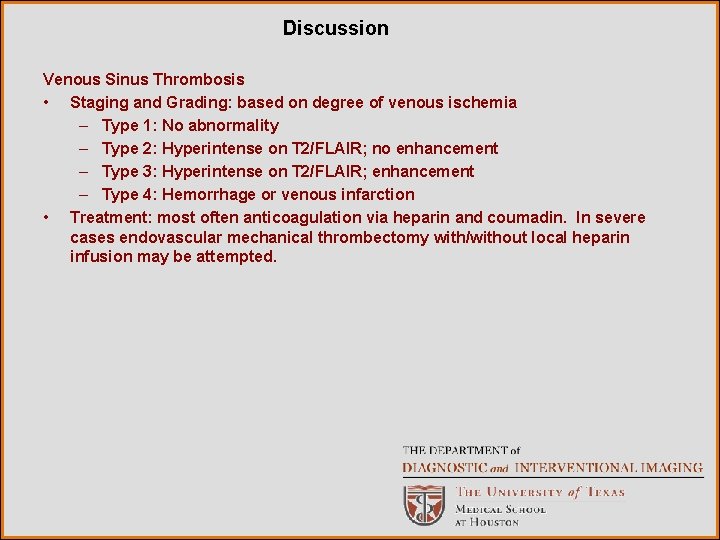 Discussion

Venous Sinus Thrombosis

• Staging and Grading: based on degree of venous ischemia
  – Type 1: No abnormality
  – Type 2: Hyperintense on T2/FLAIR; no enhancement
  – Type 3: Hyperintense on T2/FLAIR; enhancement
  – Type 4: Hemorrhage or venous infarction
• Treatment: most often anticoagulation via heparin and coumadin. In severe cases endovascular mechanical thrombectomy with/without local heparin infusion may be attempted.

THE DEPARTMENT of
DIAGNOSTIC and INTERVENTIONAL IMAGING
THE UNIVERSITY of TEXAS
MEDICAL SCHOOL
AT HOUSTON